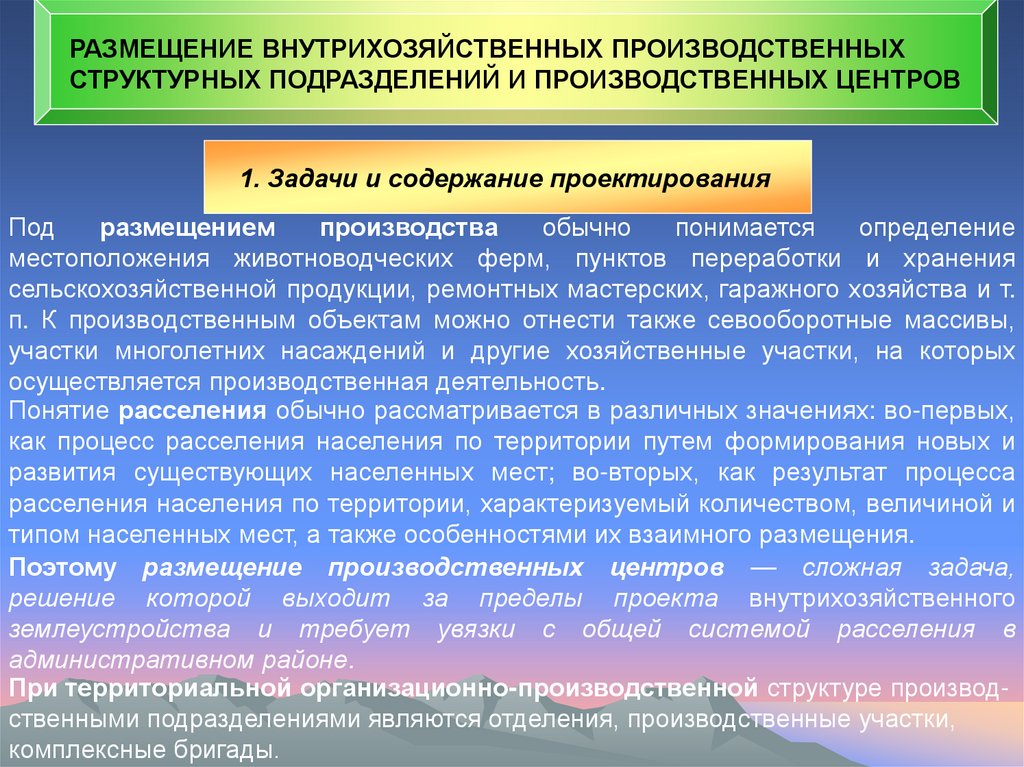 РАЗМЕЩЕНИЕ ВНУТРИХОЗЯЙСТВЕННЫХ ПРОИЗВОДСТВЕННЫХ СТРУКТУРНЫХ ПОДРАЗДЕЛЕНИЙ И ПРОИЗВОДСТВЕННЫХ ЦЕНТРОВ

1. Задачи и содержание проектирования

Под размещением производства обычно понимается определение местоположения животноводческих ферм, пунктов переработки и хранения сельскохозяйственной продукции, ремонтных мастерских, гаражного хозяйства и т. п. К производственным объектам можно отнести также севооборотные массивы, участки многолетних насаждений и другие хозяйственные участки, на которых осуществляется производственная деятельность.
Понятие расселения обычно рассматривается в различных значениях: во-первых, как процесс расселения населения по территории путем формирования новых и развития существующих населенных мест; во-вторых, как результат процесса расселения населения по территории, характеризуемый количеством, величиной и типом населенных мест, а также особенностями их взаимного размещения.
Поэтому размещение производственных центров — сложная задача, решение которой выходит за пределы проекта внутрихозяйственного землеустройства и требует увязки с общей системой расселения в административном районе.
При территориальной организационно-производственной структуре производственными подразделениями являются отделения, производственные участки, комплексные бригады.